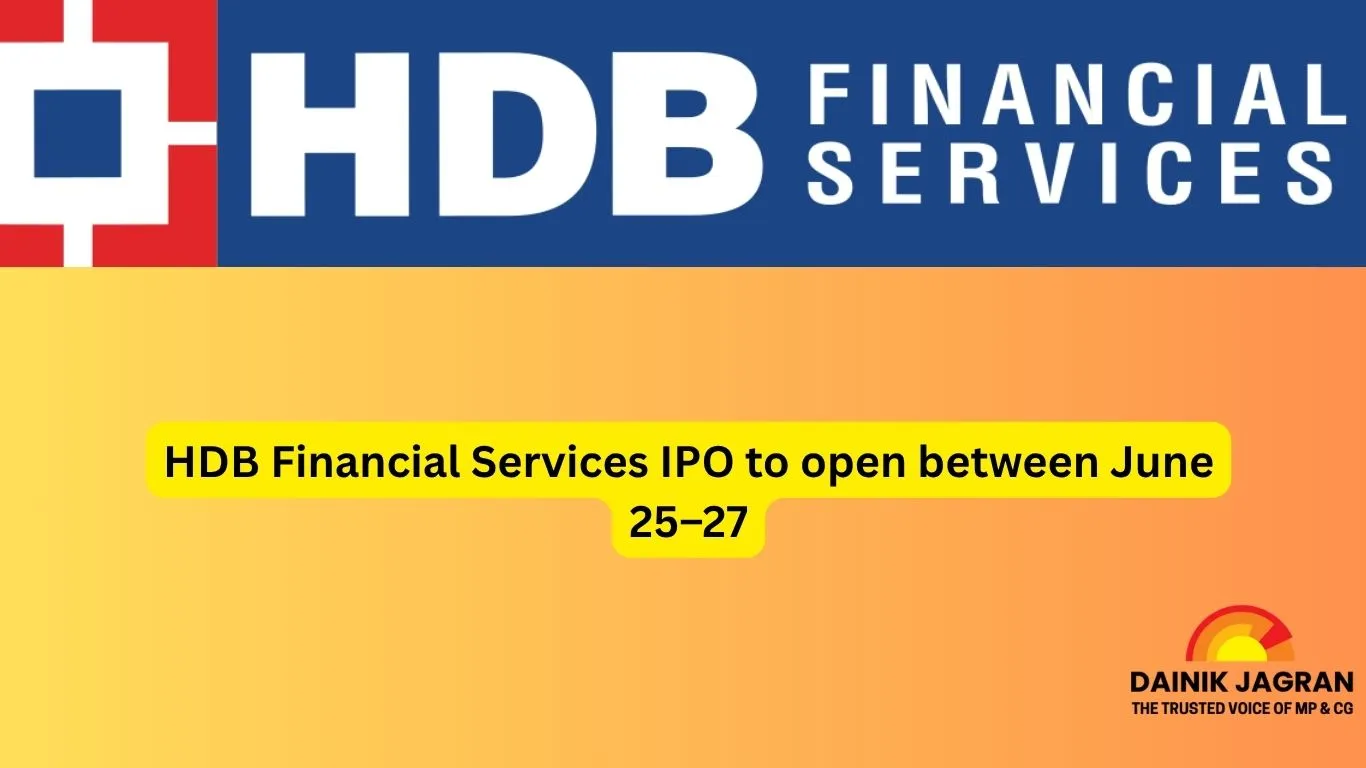 HDB FINANCIAL SERVICES

HDB Financial Services IPO to open between June 25–27

DAINIK JAGRAN
THE TRUSTED VOICE OF MP & CG